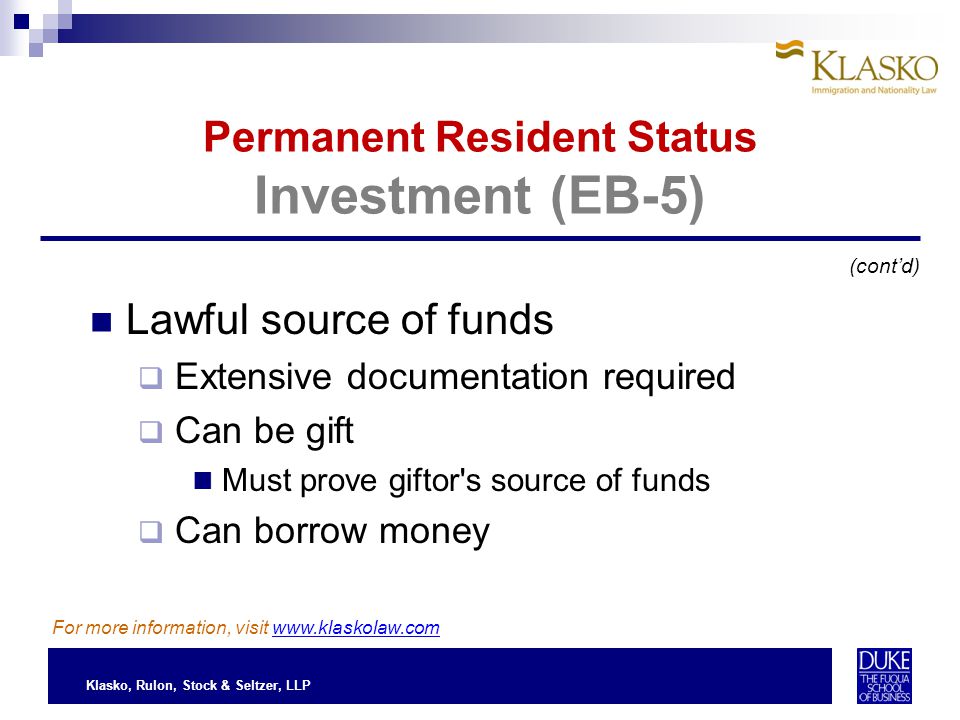 KLASKO
Immigration and Nationality Law

Permanent Resident Status
Investment (EB-5)

(cont'd)

Lawful source of funds
Extensive documentation required
Can be gift
Must prove giftor's source of funds
Can borrow money

For more information, visit www.klaskolaw.com

Klasko, Rulon, Stock & Seltzer, LLP

DUKE
THE FUQUA SCHOOL OF BUSINESS